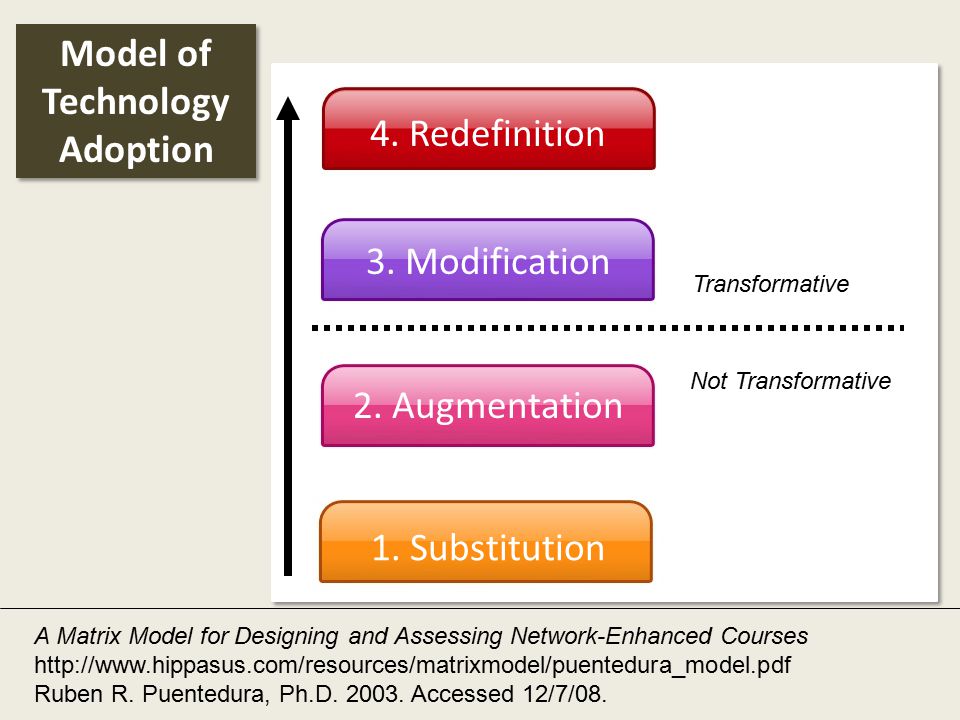 Model of Technology Adoption

4. Redefinition

3. Modification

Transformative

Not Transformative

2. Augmentation

1. Substitution

A Matrix Model for Designing and Assessing Network-Enhanced Courses
http://www.hippasus.com/resources/matrixmodel/puentedura_model.pdf
Ruben R. Puentedura, Ph.D. 2003. Accessed 12/7/08.